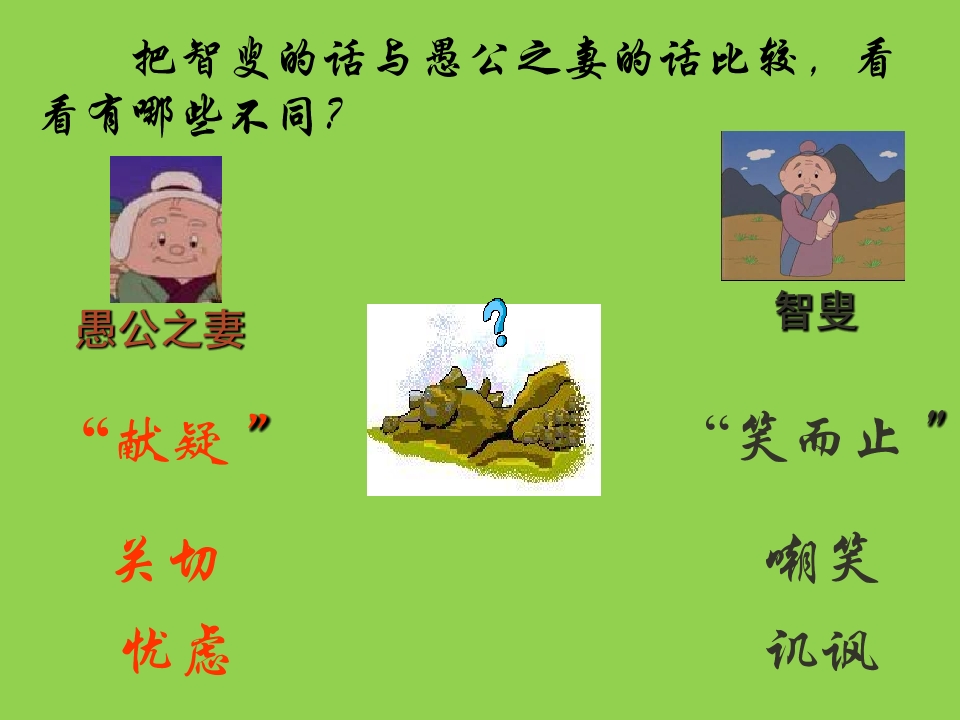 把智叟的话与愚公之妻的话比较，看看有哪些不同？

愚公之妻

智叟

?

“献疑”

“笑而止”

关切

嘲笑

忧虑

讥讽